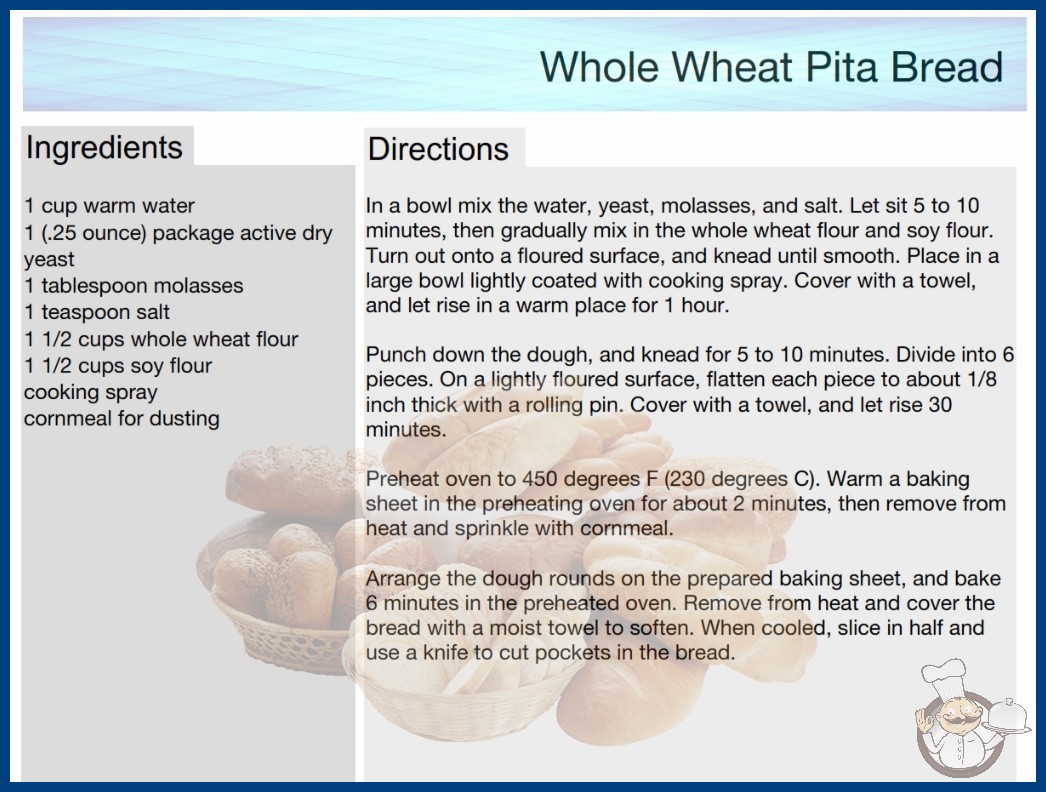 Whole Wheat Pita Bread

Ingredients

1 cup warm water
1 (.25 ounce) package active dry yeast
1 tablespoon molasses
1 teaspoon salt
1 1/2 cups whole wheat flour
1 1/2 cups soy flour
cooking spray
cornmeal for dusting

Directions

In a bowl mix the water, yeast, molasses, and salt. Let sit 5 to 10 minutes, then gradually mix in the whole wheat flour and soy flour. Turn out onto a floured surface, and knead until smooth. Place in a large bowl lightly coated with cooking spray. Cover with a towel, and let rise in a warm place for 1 hour.

Punch down the dough, and knead for 5 to 10 minutes. Divide into 6 pieces. On a lightly floured surface, flatten each piece to about 1/8 inch thick with a rolling pin. Cover with a towel, and let rise 30 minutes.

Preheat oven to 450 degrees F (230 degrees C). Warm a baking sheet in the preheating oven for about 2 minutes, then remove from heat and sprinkle with cornmeal.

Arrange the dough rounds on the prepared baking sheet, and bake 6 minutes in the preheated oven. Remove from heat and cover the bread with a moist towel to soften. When cooled, slice in half and use a knife to cut pockets in the bread.